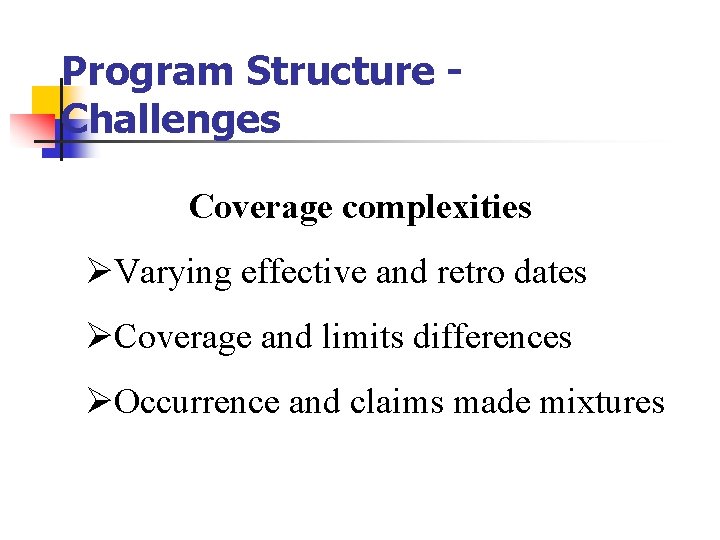 Program Structure - Challenges

Coverage complexities

➢Varying effective and retro dates

➢Coverage and limits differences

➢Occurrence and claims made mixtures